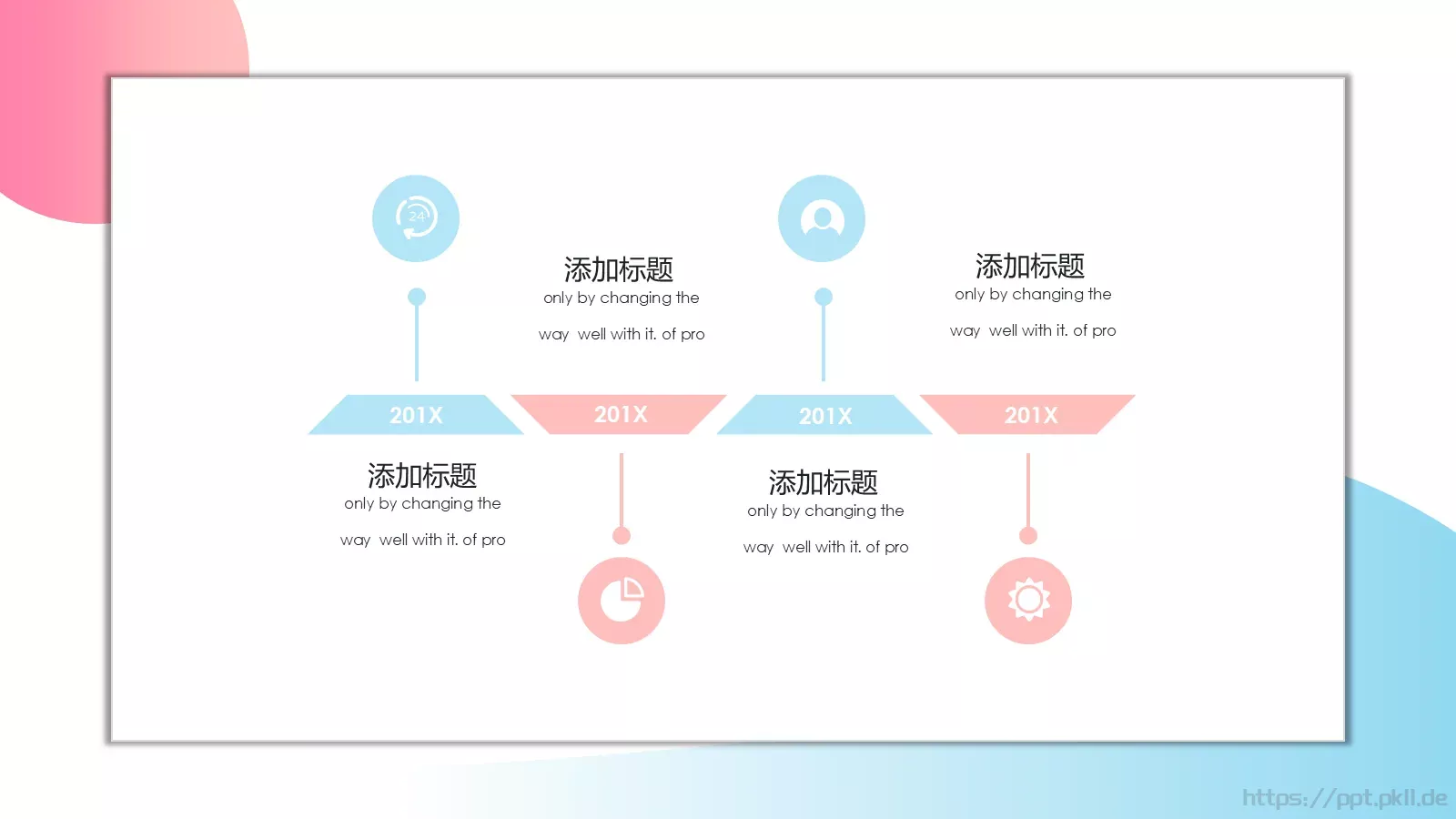 24

添加标题
only by changing the
way well with it. of pro

添加标题
only by changing the
way well with it. of pro

201X

201X

201X

201X

添加标题
only by changing the
way well with it. of pro

添加标题
only by changing the
way well with it. of pro

https://ppt.pkll.de